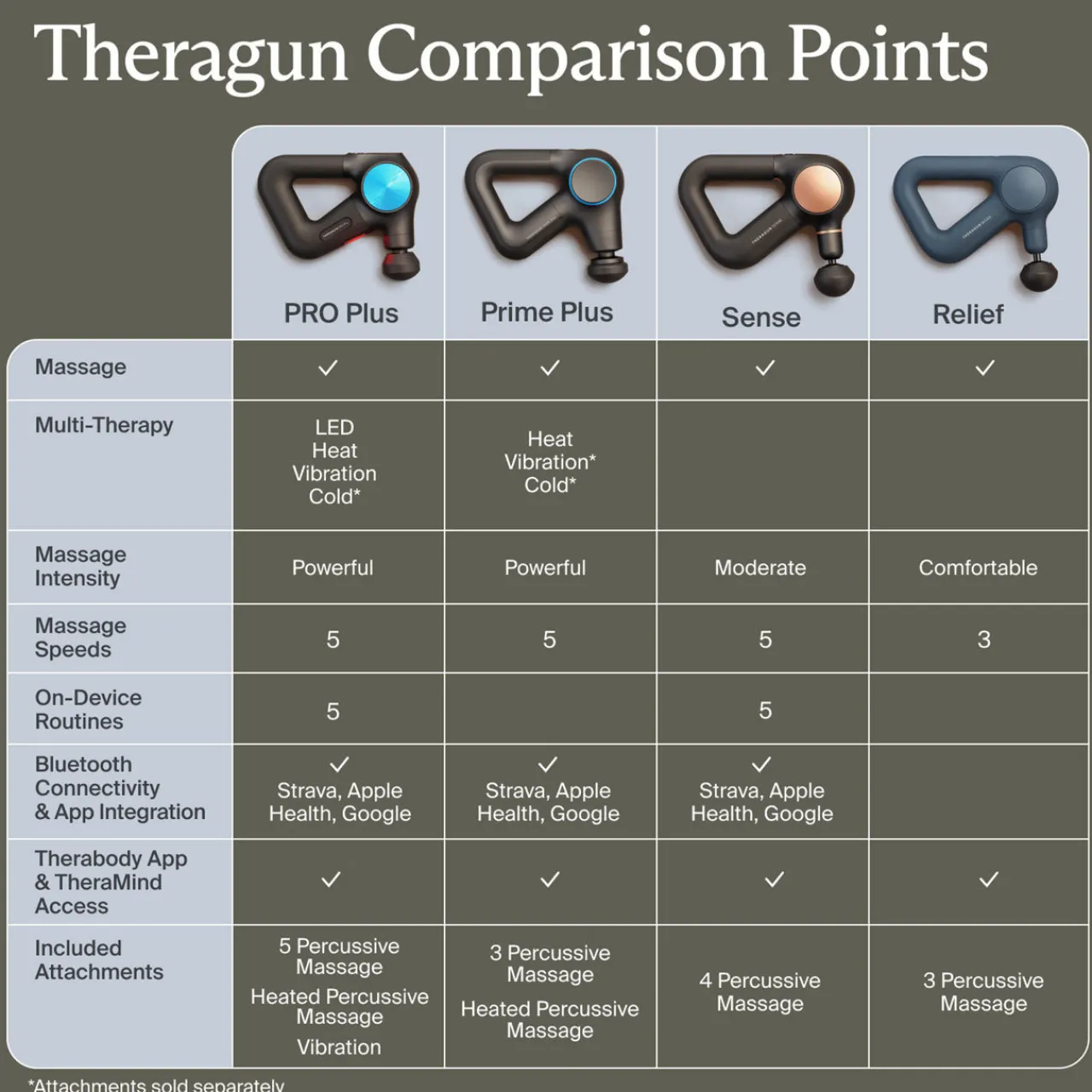 Theragun Comparison Points

| | PRO Plus | Prime Plus | Sense | Relief |
|---|---|---|---|---|
| Massage | ✓ | ✓ | ✓ | ✓ |
| Multi-Therapy | LED Heat Vibration Cold* | Heat Vibration* Cold* | | |
| Massage Intensity | Powerful | Powerful | Moderate | Comfortable |
| Massage Speeds | 5 | 5 | 5 | 3 |
| On-Device Routines | 5 | | 5 | |
| Bluetooth Connectivity & App Integration | ✓ Strava, Apple Health, Google | ✓ Strava, Apple Health, Google | ✓ Strava, Apple Health, Google | |
| Therabody App & TheraMind Access | ✓ | ✓ | ✓ | ✓ |
| Included Attachments | 5 Percussive Massage Heated Percussive Massage Vibration | 3 Percussive Massage Heated Percussive Massage | 4 Percussive Massage | 3 Percussive Massage |

*Attachments sold separately